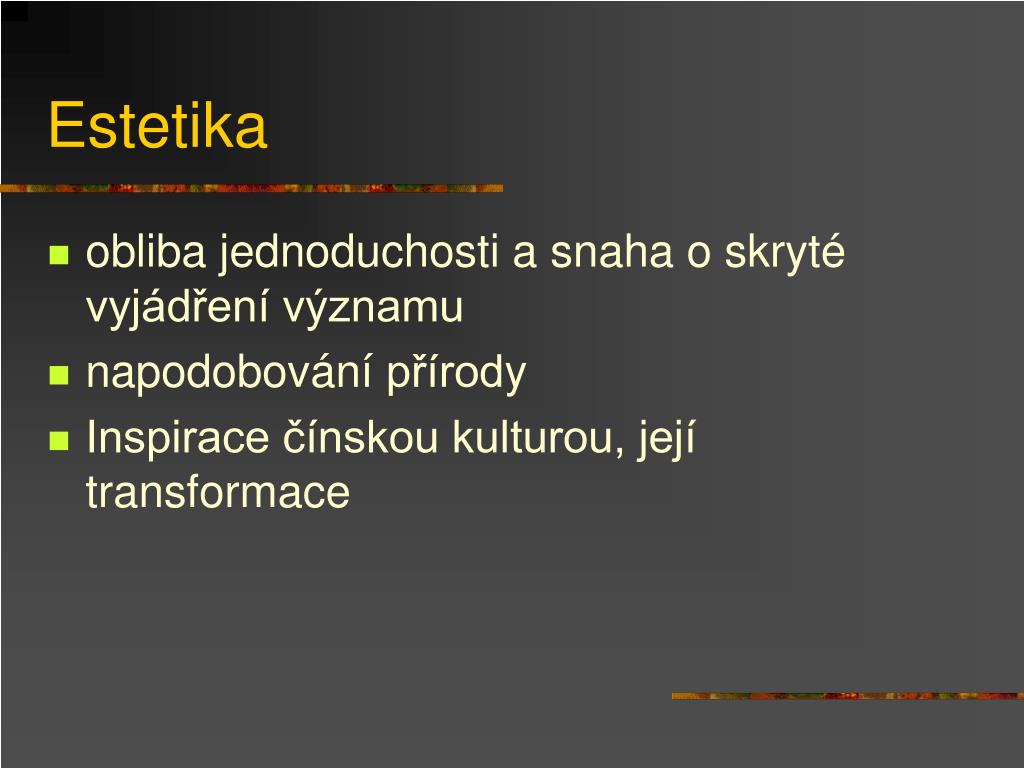 Estetika

- obliba jednoduchosti a snaha o skryté vyjádření významu
- napodobování přírody
- Inspirace čínskou kulturou, její transformace